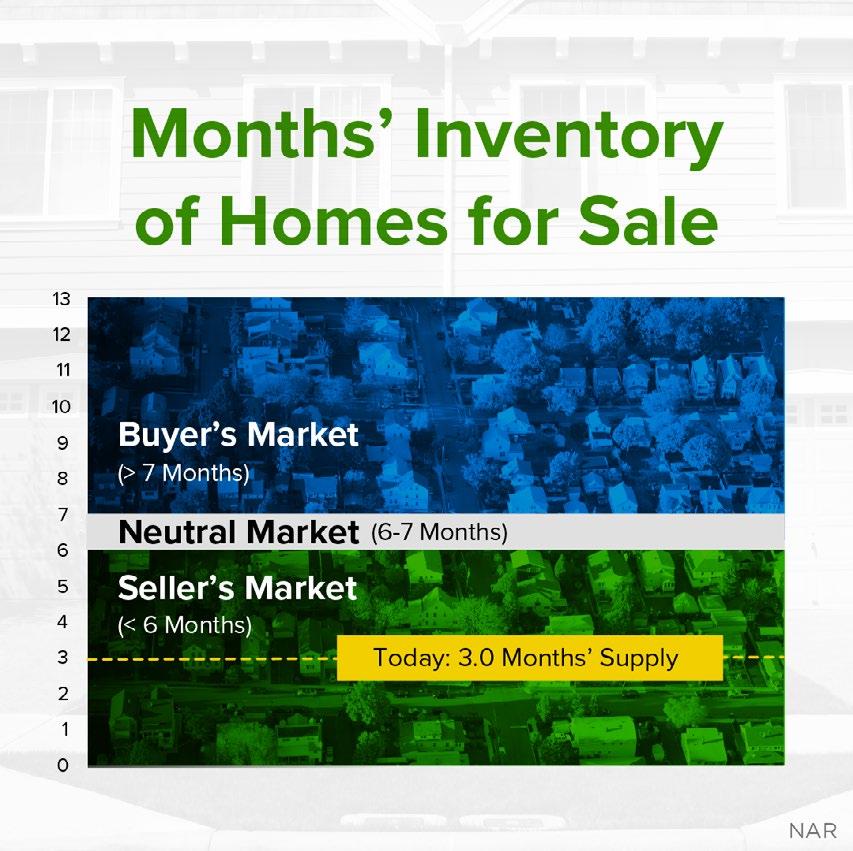 Months' Inventory of Homes for Sale

13
12
11
10
9
8
7
6
5
4
3
2
1
0

Buyer's Market
(> 7 Months)

Neutral Market (6-7 Months)

Seller's Market
(< 6 Months)

Today: 3.0 Months' Supply

NAR